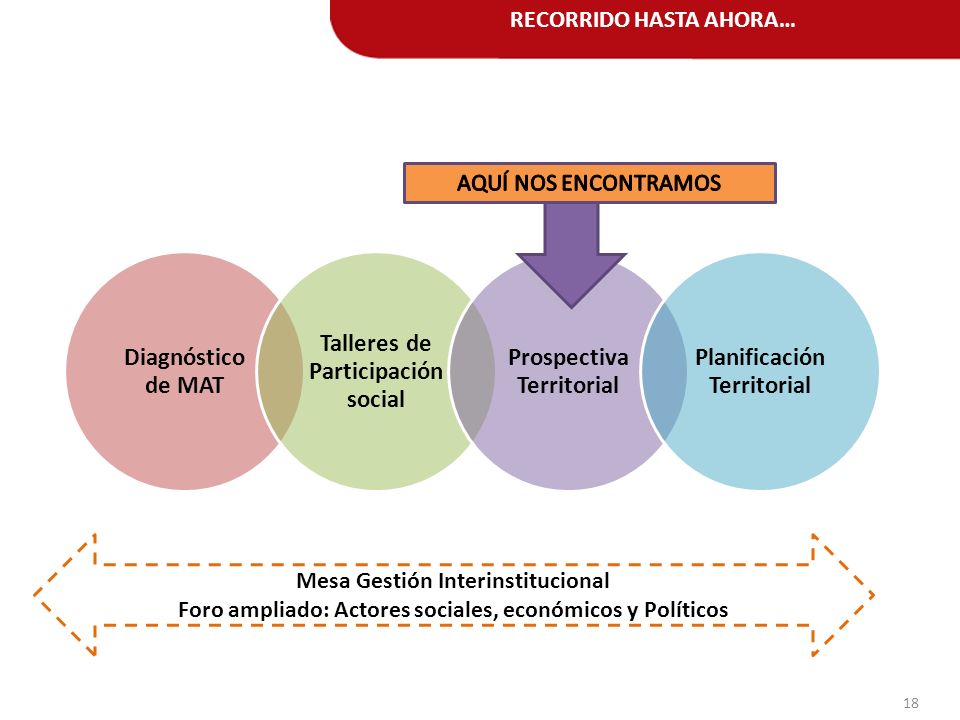 RECORRIDO HASTA AHORA…

AQUÍ NOS ENCONTRAMOS

Diagnóstico de MAT

Talleres de Participación social

Prospectiva Territorial

Planificación Territorial

Mesa Gestión Interinstitucional
Foro ampliado: Actores sociales, económicos y Políticos

18